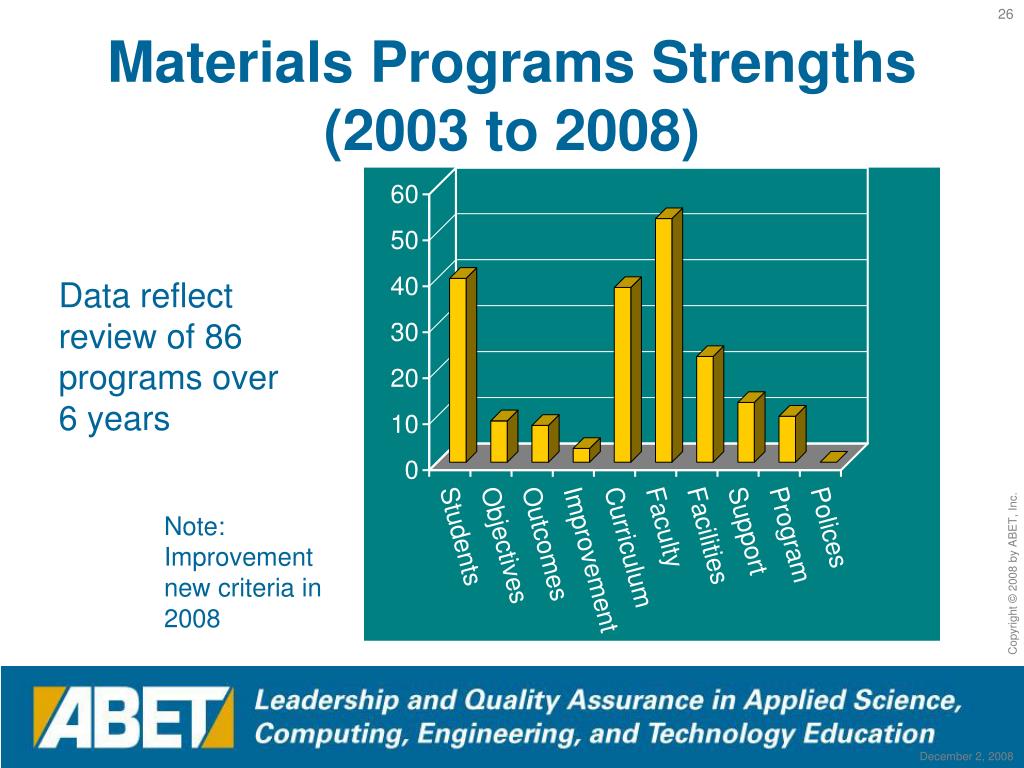 26

Materials Programs Strengths (2003 to 2008)

Data reflect review of 86 programs over 6 years

Note: Improvement new criteria in 2008

60
50
40
30
20
10
0

Students
Objectives
Outcomes
Improvement
Curriculum
Faculty
Facilities
Support
Program
Polices

Copyright © 2008 by ABET, Inc.

ABET

Leadership and Quality Assurance in Applied Science, Computing, Engineering, and Technology Education

December 2, 2008